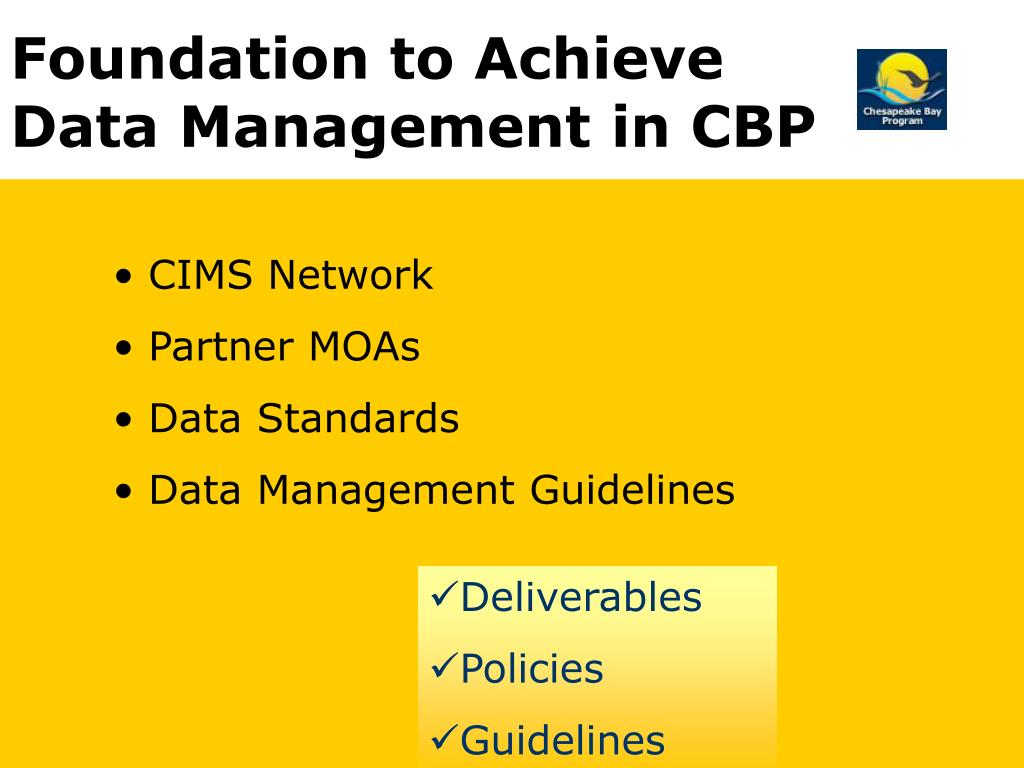 Foundation to Achieve Data Management in CBP

Chesapeake Bay Program

• CIMS Network
• Partner MOAs
• Data Standards
• Data Management Guidelines

✓Deliverables
✓Policies
✓Guidelines